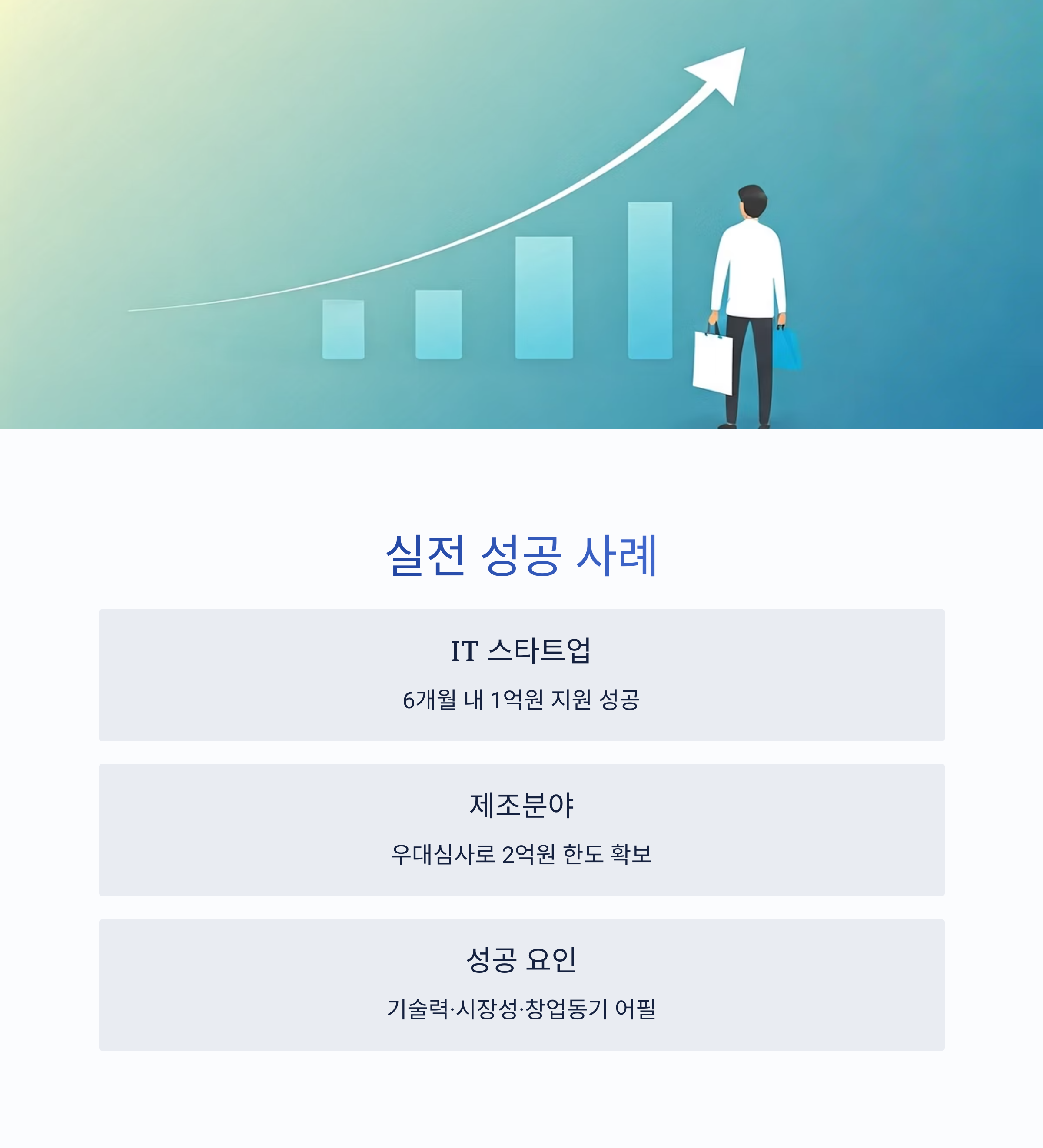 실전 성공 사례

IT 스타트업

6개월 내 1억원 지원 성공

제조분야

우대심사로 2억원 한도 확보

성공 요인

기술력·시장성·창업동기 어필